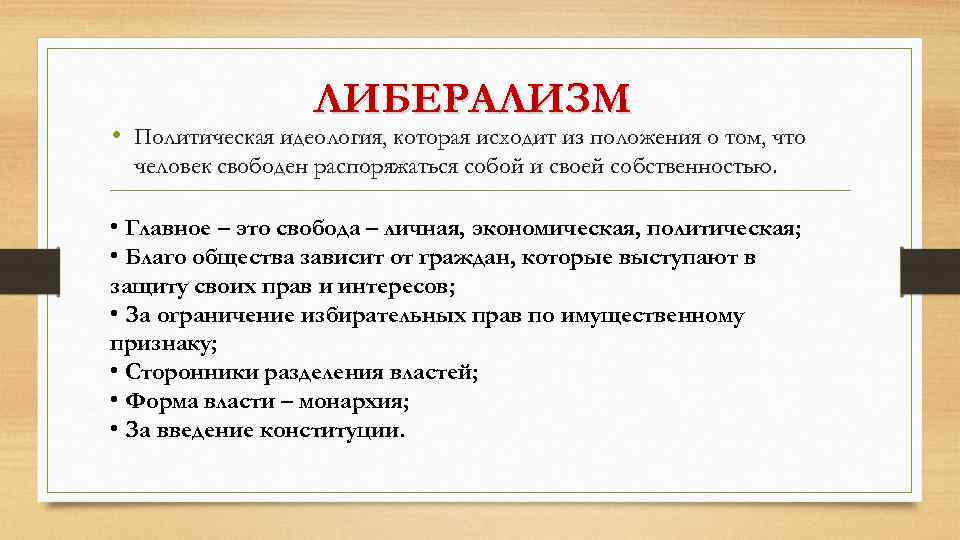 ЛИБЕРАЛИЗМ

• Политическая идеология, которая исходит из положения о том, что человек свободен распоряжаться собой и своей собственностью.

• Главное – это свобода – личная, экономическая, политическая;
• Благо общества зависит от граждан, которые выступают в защиту своих прав и интересов;
• За ограничение избирательных прав по имущественному признаку;
• Сторонники разделения властей;
• Форма власти – монархия;
• За введение конституции.